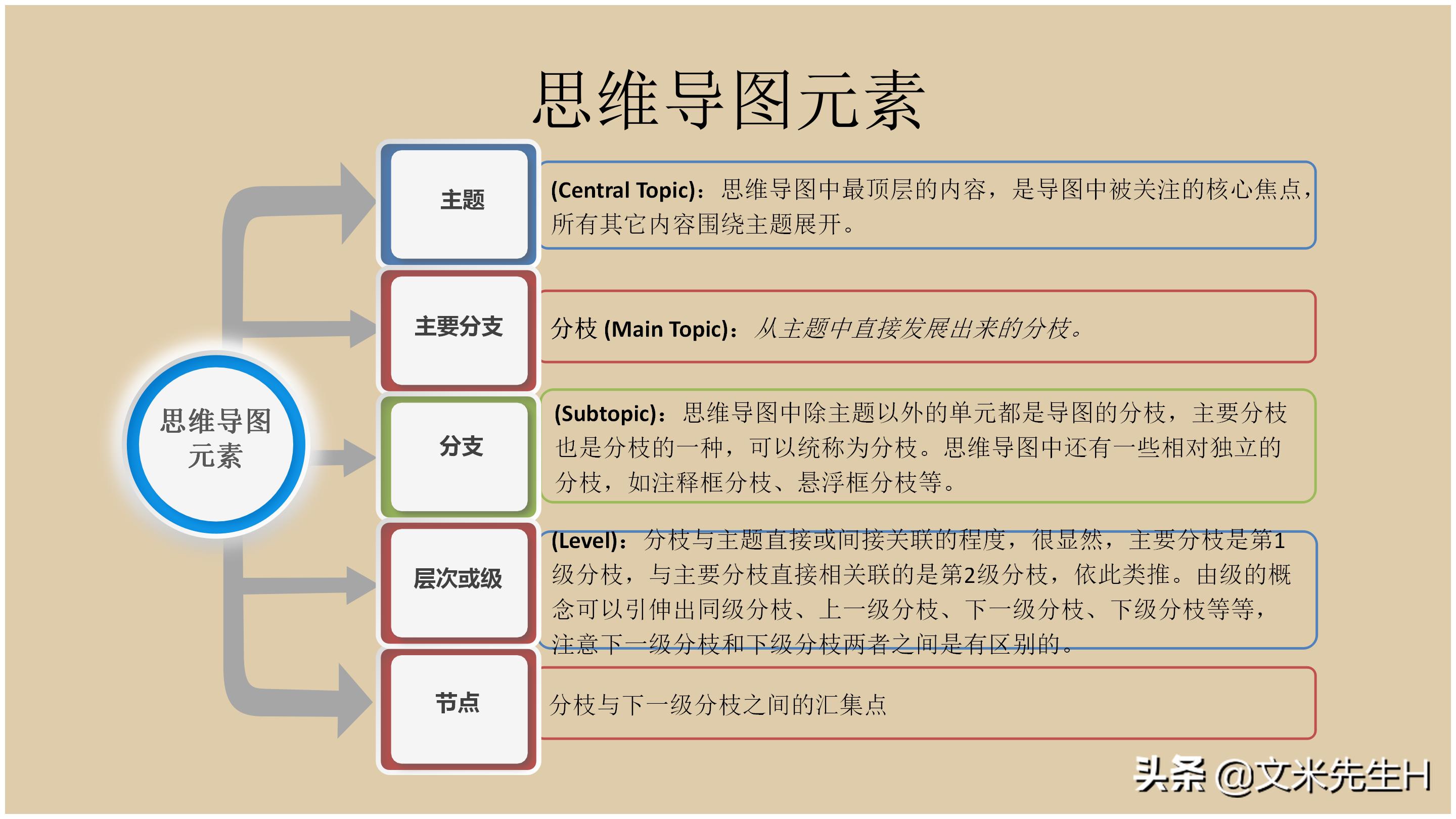 思维导图元素

思维导图元素

主题

(Central Topic)：思维导图中最顶层的内容，是导图中被关注的核心焦点，所有其它内容围绕主题展开。

主要分支

分枝 (Main Topic)：从主题中直接发展出来的分枝。

分支

(Subtopic)：思维导图中除主题以外的单元都是导图的分枝，主要分枝也是分枝的一种，可以统称为分枝。思维导图中还有一些相对独立的分枝，如注释框分枝、悬浮框分枝等。

层次或级

(Level)：分枝与主题直接或间接关联的程度，很显然，主要分枝是第1级分枝，与主要分枝直接相关联的是第2级分枝，依此类推。由级的概念可以引伸出同级分枝、上一级分枝、下一级分枝、下级分枝等等，注意下一级分枝和下级分枝两者之间是有区别的。

节点

分枝与下一级分枝之间的汇集点

头条 @文米先生H